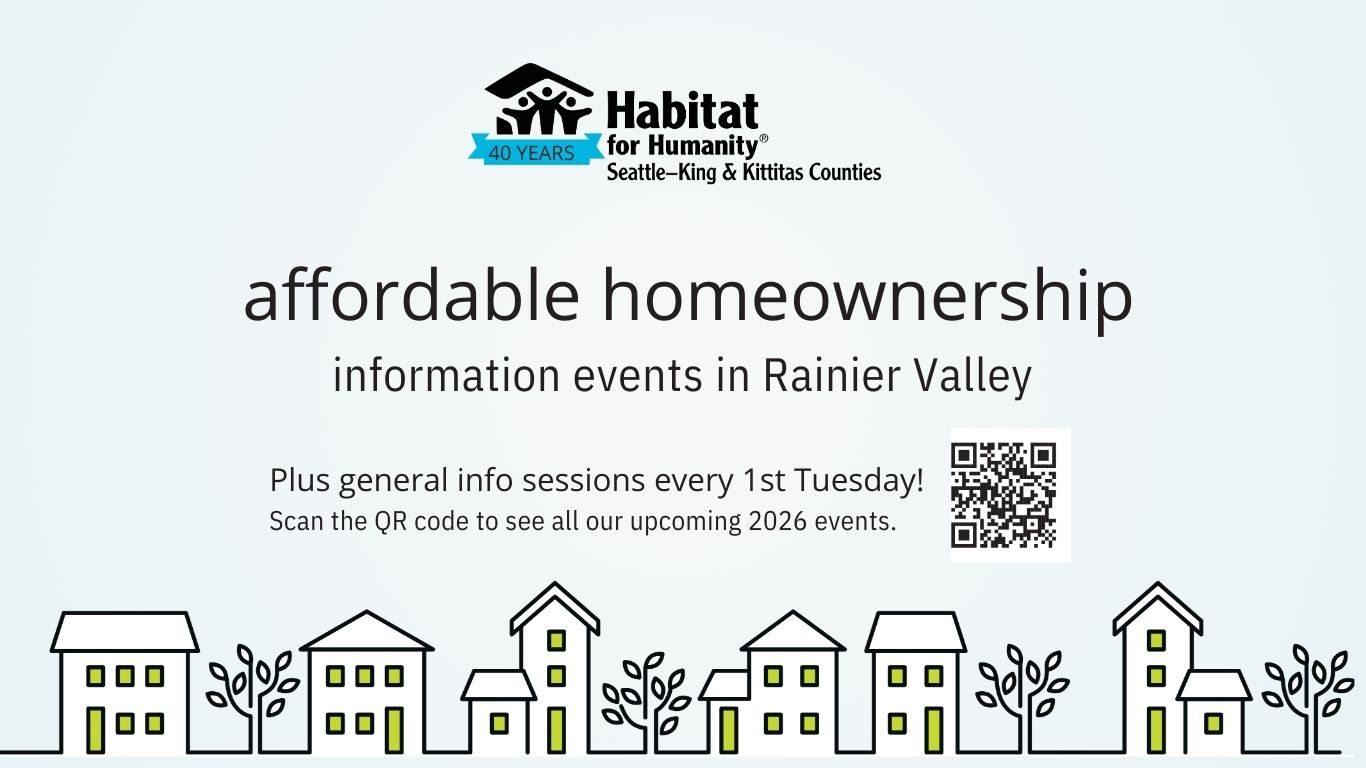 40 YEARS
Habitat for Humanity®
Seattle–King & Kittitas Counties

affordable homeownership
information events in Rainier Valley

Plus general info sessions every 1st Tuesday!
Scan the QR code to see all our upcoming 2026 events.